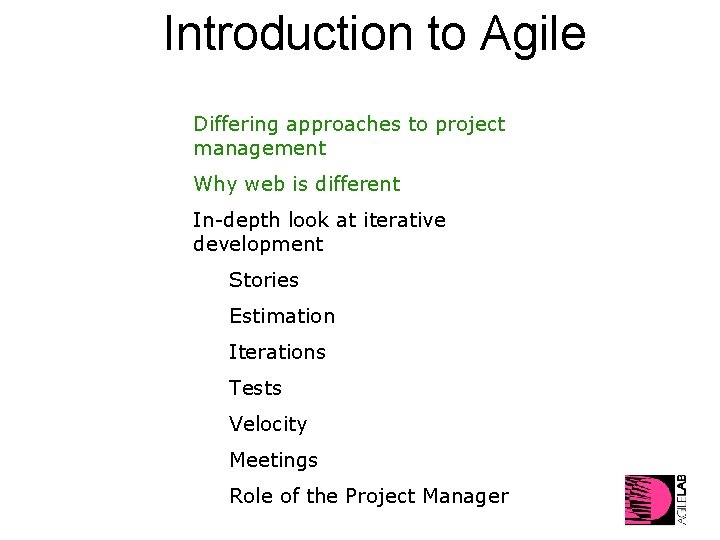 Introduction to Agile

Differing approaches to project management

Why web is different

In-depth look at iterative development

Stories

Estimation

Iterations

Tests

Velocity

Meetings

Role of the Project Manager

AGILELAB